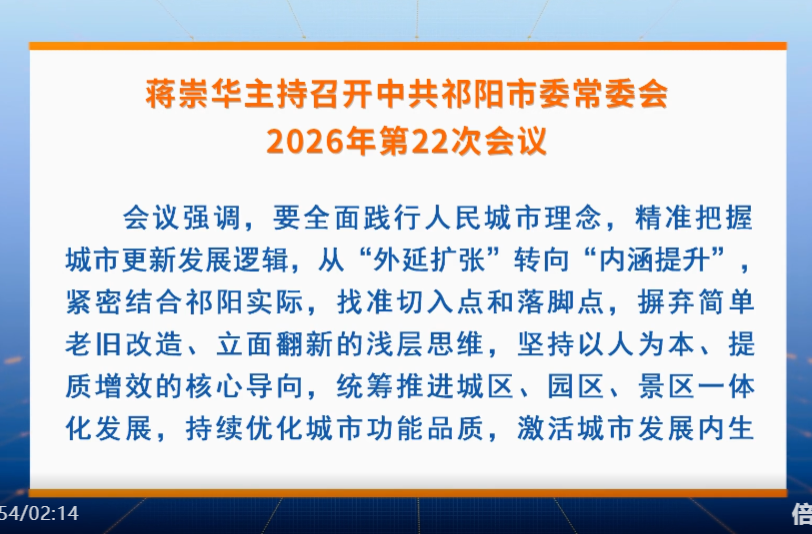 蒋崇华主持召开中共祁阳市委常委会
2026年第22次会议

会议强调，要全面践行人民城市理念，精准把握城市更新发展逻辑，从“外延扩张”转向“内涵提升”，紧密结合祁阳实际，找准切入点和落脚点，摒弃简单老旧改造、立面翻新的浅层思维，坚持以人为本、提质增效的核心导向，统筹推进城区、园区、景区一体化发展，持续优化城市功能品质，激活城市发展内生

54/02:14

倍